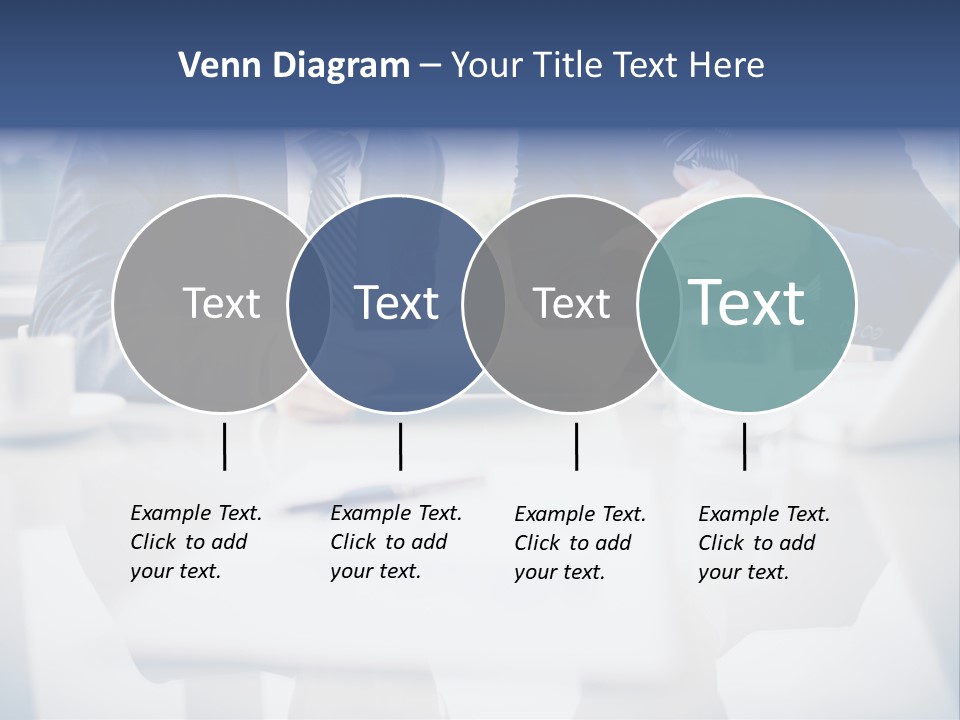 Venn Diagram – Your Title Text Here

Text

Text

Text

Text

Example Text. Click to add your text.

Example Text. Click to add your text.

Example Text. Click to add your text.

Example Text. Click to add your text.